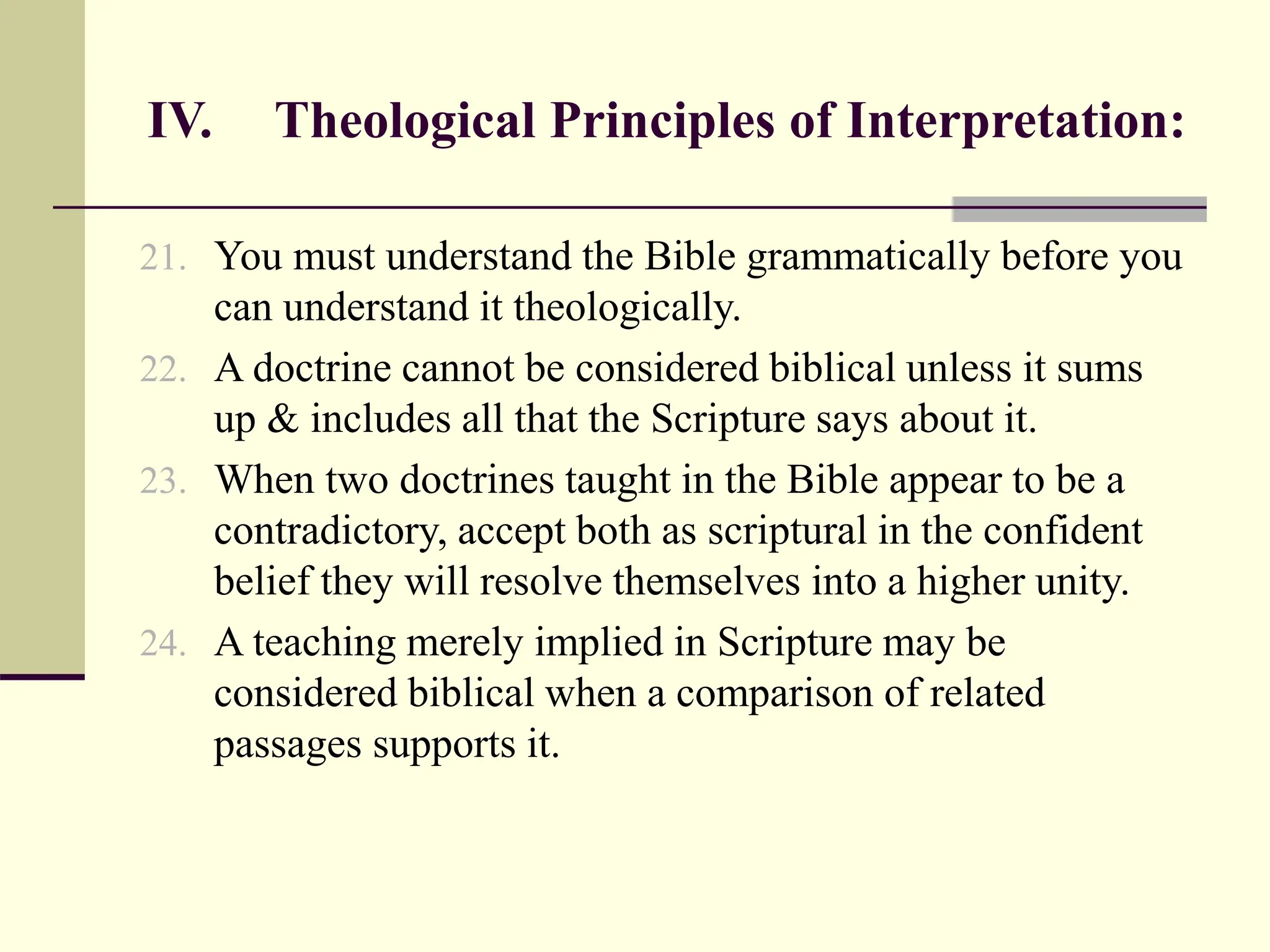 IV. Theological Principles of Interpretation:

21. You must understand the Bible grammatically before you can understand it theologically.
22. A doctrine cannot be considered biblical unless it sums up & includes all that the Scripture says about it.
23. When two doctrines taught in the Bible appear to be a contradictory, accept both as scriptural in the confident belief they will resolve themselves into a higher unity.
24. A teaching merely implied in Scripture may be considered biblical when a comparison of related passages supports it.